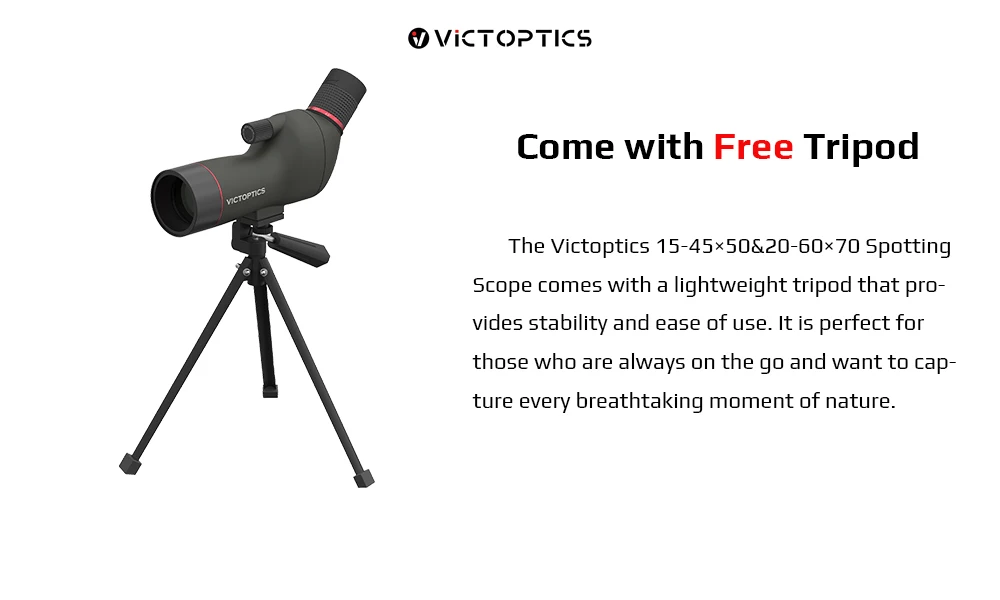 VICTOPTICS

VICTOPTICS

Come with Free Tripod

The Victoptics 15-45×50&20-60×70 Spotting Scope comes with a lightweight tripod that provides stability and ease of use. It is perfect for those who are always on the go and want to capture every breathtaking moment of nature.